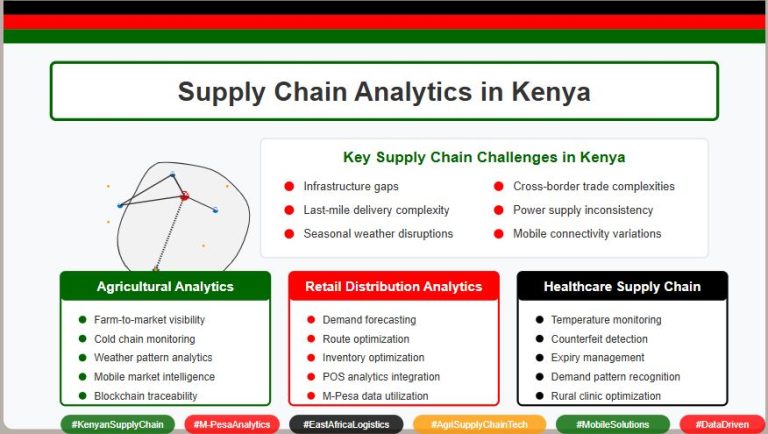 Supply Chain Analytics in Kenya

Key Supply Chain Challenges in Kenya

Infrastructure gaps
Last-mile delivery complexity
Seasonal weather disruptions

Cross-border trade complexities
Power supply inconsistency
Mobile connectivity variations

Agricultural Analytics
Farm-to-market visibility
Cold chain monitoring
Weather pattern analytics
Mobile market intelligence
Blockchain traceability

Retail Distribution Analytics
Demand forecasting
Route optimization
Inventory optimization
POS analytics integration
M-Pesa data utilization

Healthcare Supply Chain
Temperature monitoring
Counterfeit detection
Expiry management
Demand pattern recognition
Rural clinic optimization

#KenyanSupplyChain #M-PesaAnalytics #EastAfricaLogistics #AgriSupplyChainTech #MobileSolutions #DataDriven